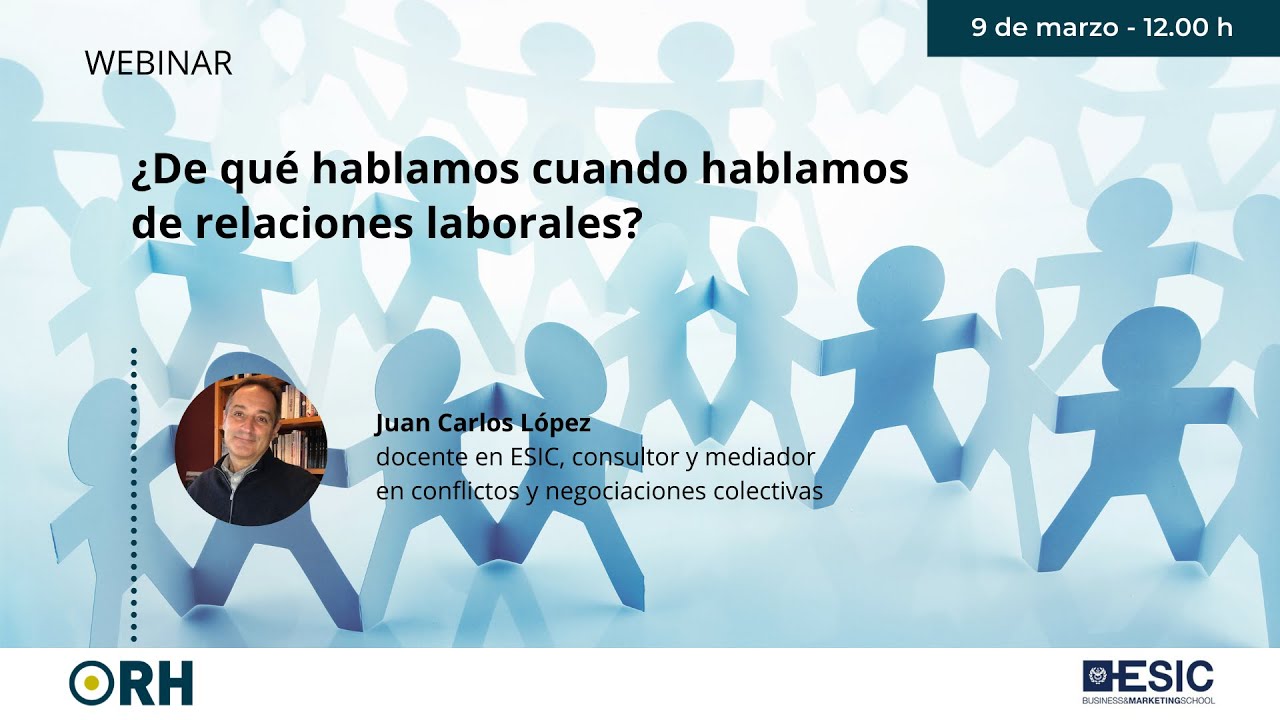 9 de marzo - 12.00 h

WEBINAR

¿De qué hablamos cuando hablamos de relaciones laborales?

Juan Carlos López
docente en ESIC, consultor y mediador en conflictos y negociaciones colectivas

ORH

ESIC
BUSINESS&MARKETINGSCHOOL